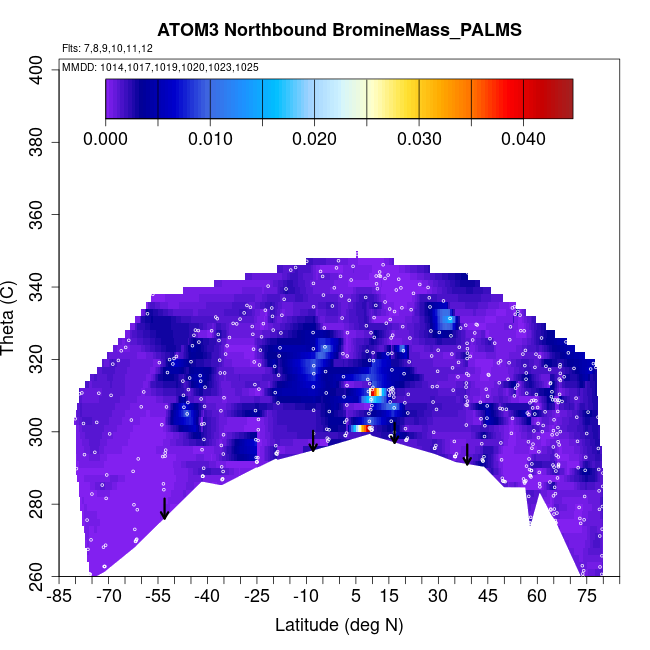 ATOM3 Northbound BromineMass_PALMS

Flts: 7,8,9,10,11,12

MMDD: 1014,1017,1019,1020,1023,1025

0.000 0.010 0.020 0.030 0.040

Theta (C)

400
380
360
340
320
300
280
260

-85 -70 -55 -40 -25 -10 5 15 30 45 60 75

Latitude (deg N)